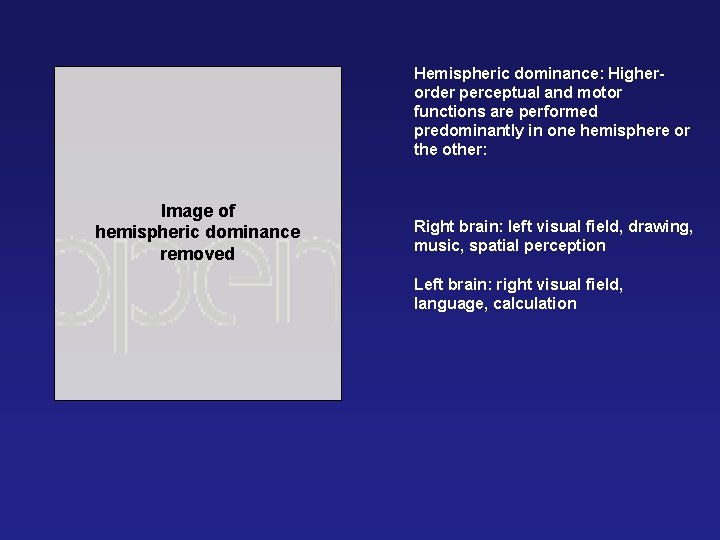 Image of hemispheric dominance removed

open

Hemispheric dominance: Higher-order perceptual and motor functions are performed predominantly in one hemisphere or the other:

Right brain: left visual field, drawing, music, spatial perception

Left brain: right visual field, language, calculation